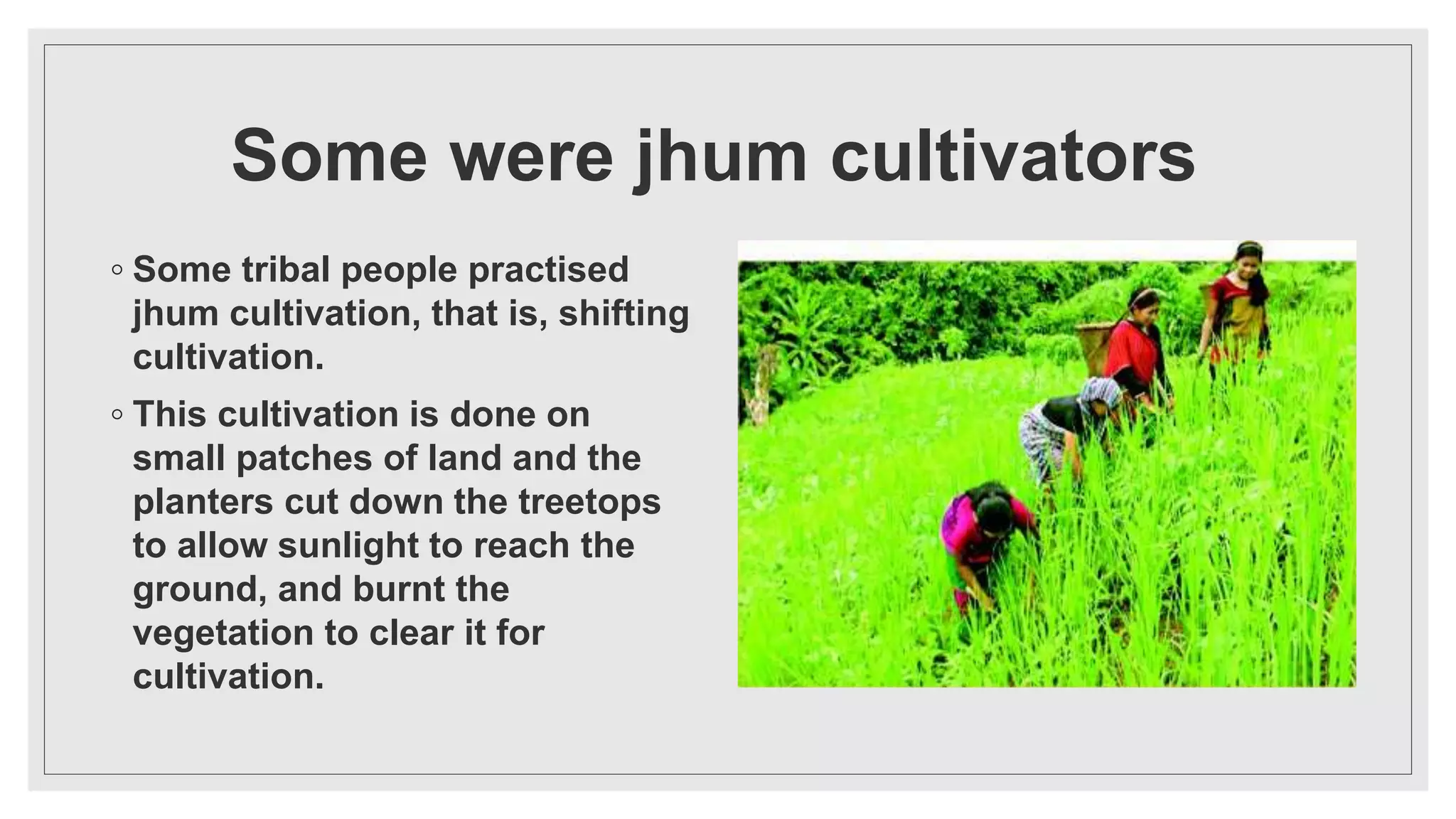 Some were jhum cultivators

◦ Some tribal people practised jhum cultivation, that is, shifting cultivation.

◦ This cultivation is done on small patches of land and the planters cut down the treetops to allow sunlight to reach the ground, and burnt the vegetation to clear it for cultivation.